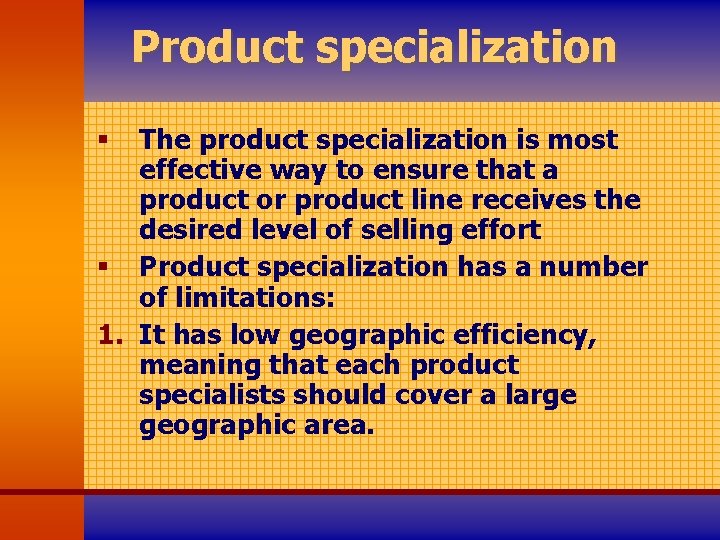 Product specialization

▪ The product specialization is most effective way to ensure that a product or product line receives the desired level of selling effort

▪ Product specialization has a number of limitations:

1. It has low geographic efficiency, meaning that each product specialists should cover a large geographic area.